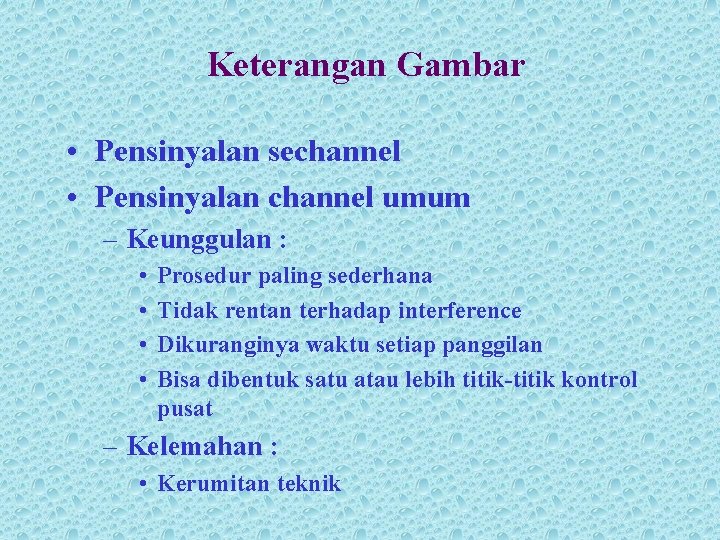 Keterangan Gambar

• Pensinyalan sechannel
• Pensinyalan channel umum
– Keunggulan :
• Prosedur paling sederhana
• Tidak rentan terhadap interference
• Dikuranginya waktu setiap panggilan
• Bisa dibentuk satu atau lebih titik-titik kontrol pusat
– Kelemahan :
• Kerumitan teknik